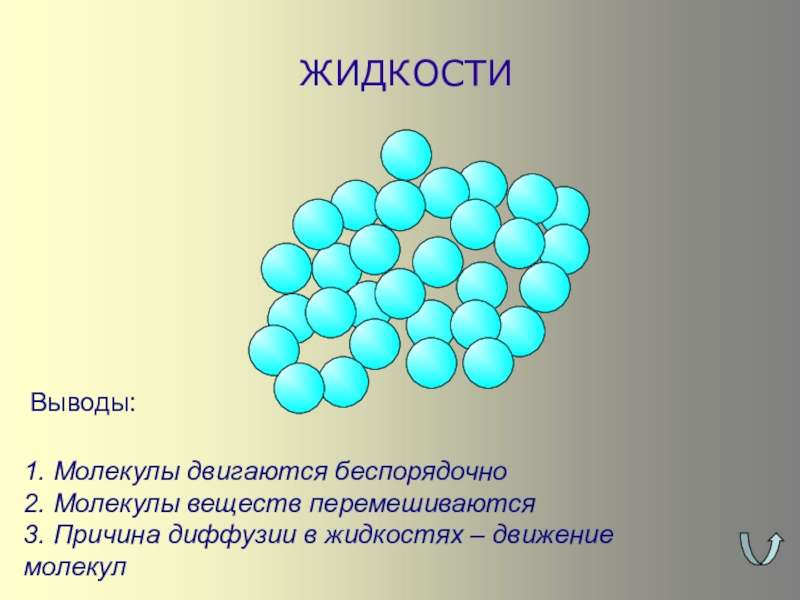 ЖИДКОСТИ

Выводы:

1. Молекулы двигаются беспорядочно
2. Молекулы веществ перемешиваются
3. Причина диффузии в жидкостях – движение молекул